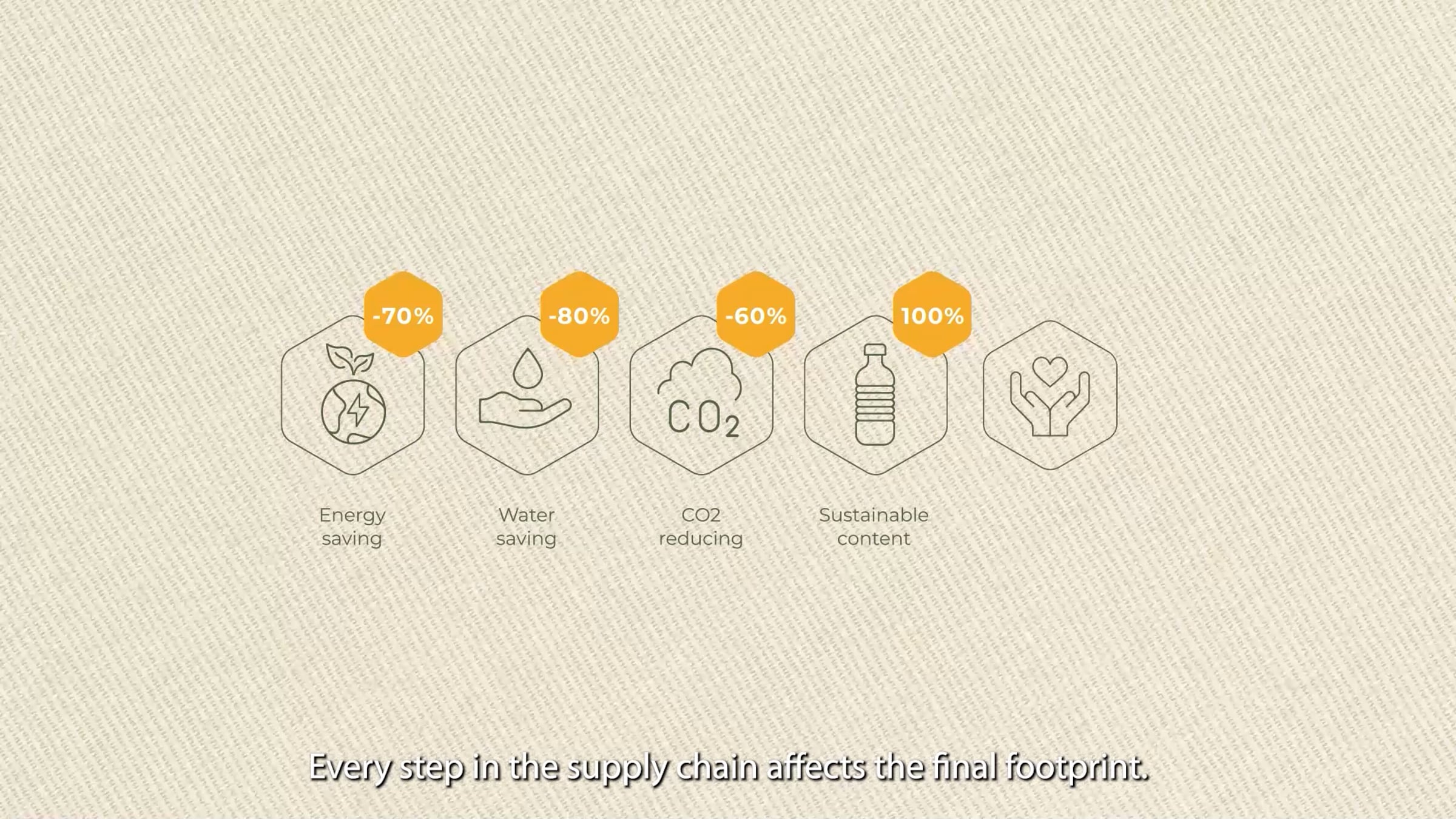 -70%
Energy saving

-80%
Water saving

-60%
$CO_2$
CO2 reducing

100%
Sustainable content

Every step in the supply chain affects the final footprint.